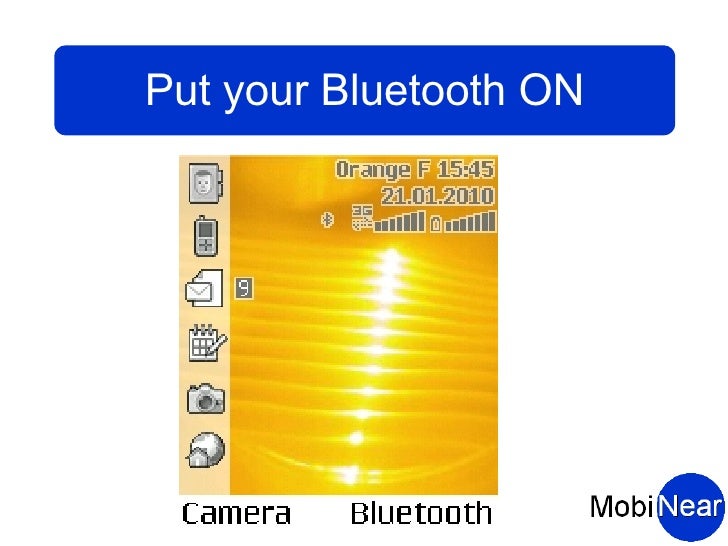 Put your Bluetooth ON

Orange F 15:45
21.01.2010
3G

9

Camera Bluetooth

MobiNear